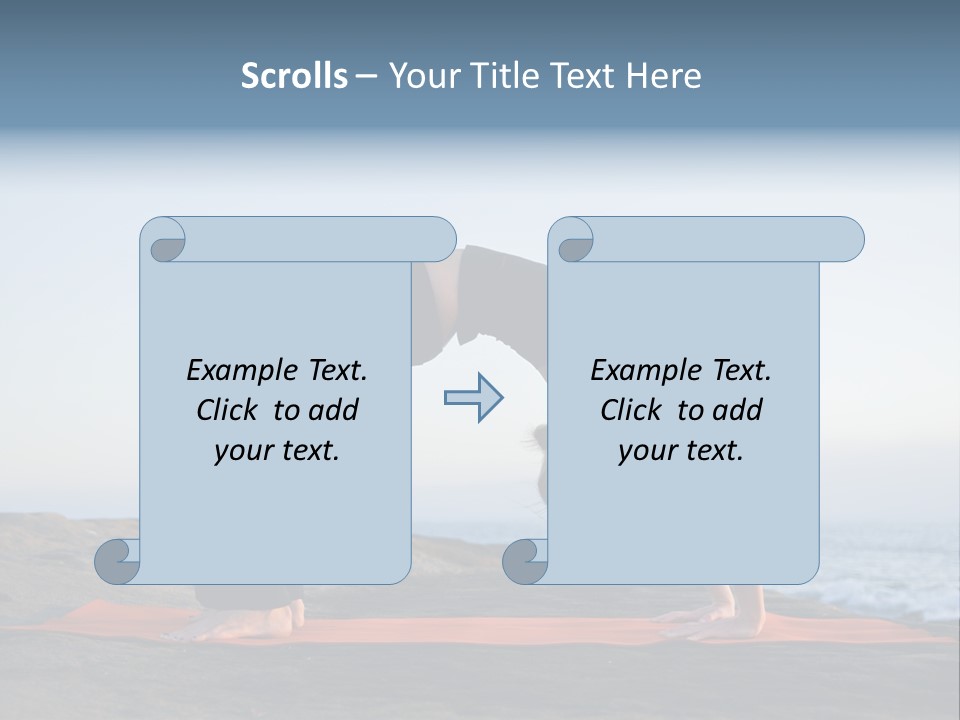 Scrolls – Your Title Text Here

Example Text. Click to add your text.

Example Text. Click to add your text.